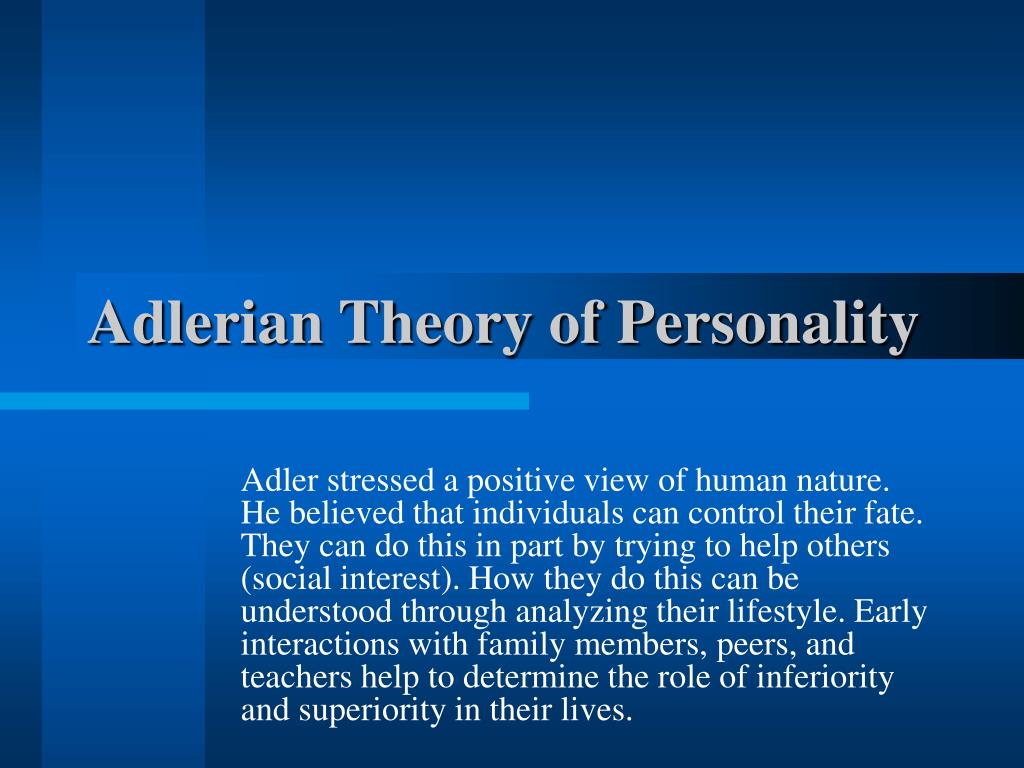 Adlerian Theory of Personality

Adler stressed a positive view of human nature. He believed that individuals can control their fate. They can do this in part by trying to help others (social interest). How they do this can be understood through analyzing their lifestyle. Early interactions with family members, peers, and teachers help to determine the role of inferiority and superiority in their lives.